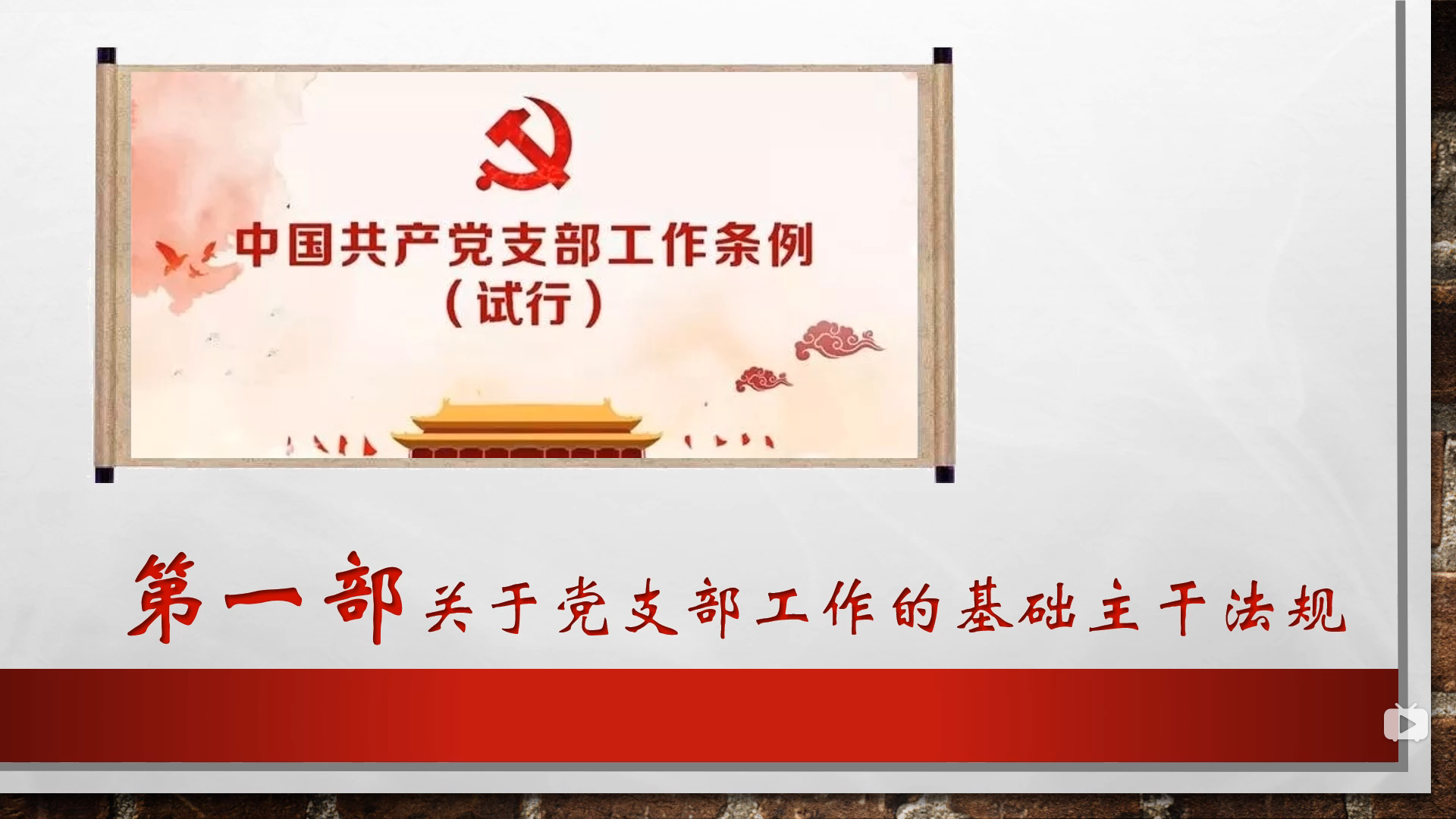 中国共产党支部工作条例
（试行）

第一部 关于党支部工作的基础主干法规